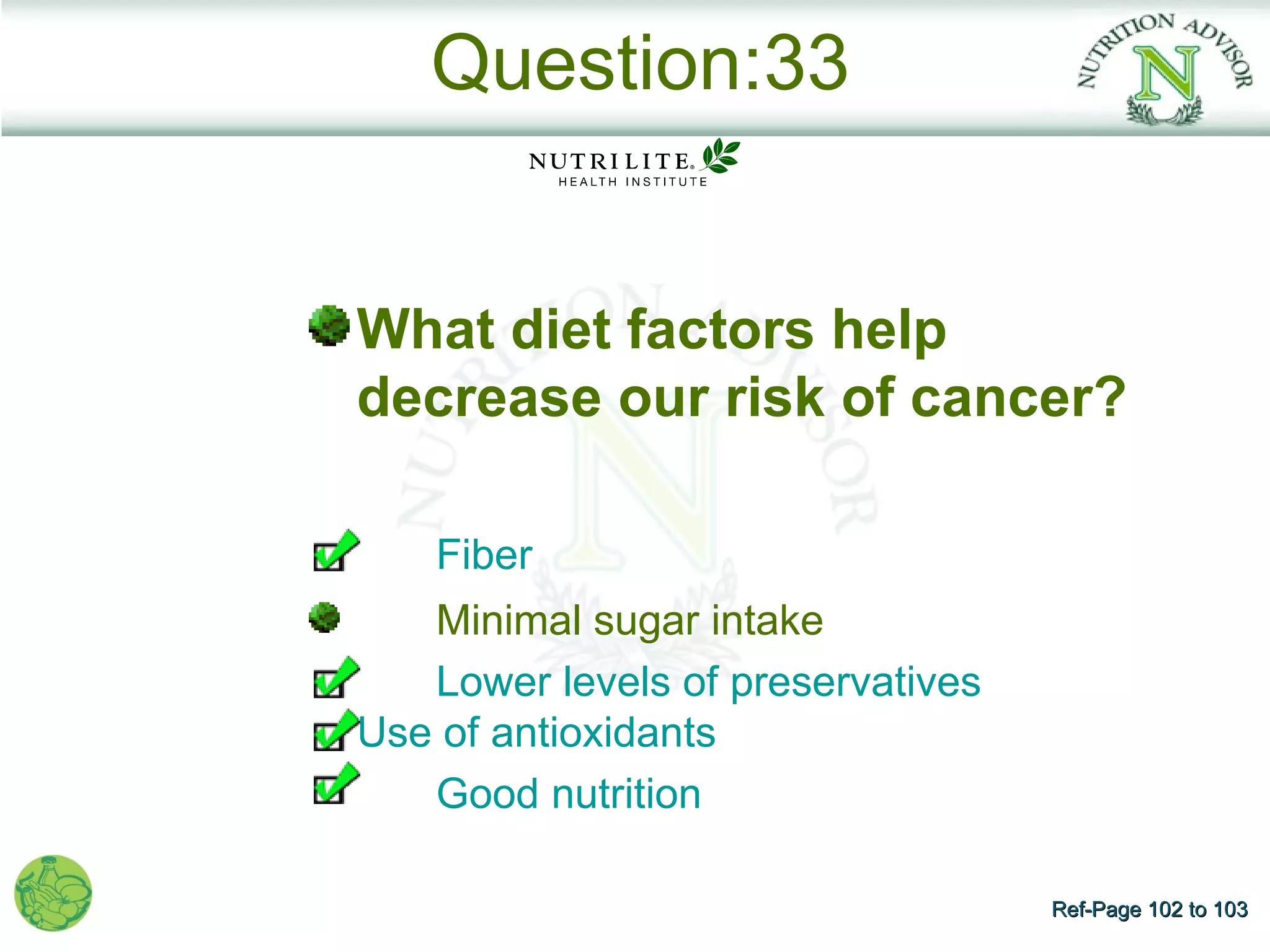 Question:33

NUTRITION ADVISOR
N

NUTRILITE®
HEALTH INSTITUTE

What diet factors help decrease our risk of cancer?

Fiber

Minimal sugar intake

Lower levels of preservatives

Use of antioxidants

Good nutrition

Ref-Page 102 to 103